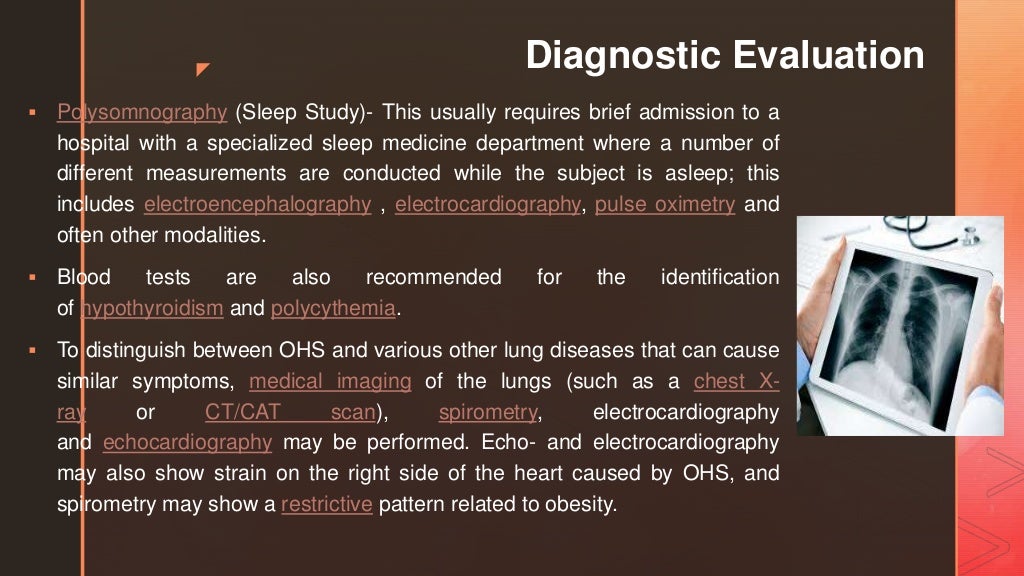 Diagnostic Evaluation

▪ Polysomnography (Sleep Study)- This usually requires brief admission to a hospital with a specialized sleep medicine department where a number of different measurements are conducted while the subject is asleep; this includes electroencephalography , electrocardiography, pulse oximetry and often other modalities.

▪ Blood tests are also recommended for the identification of hypothyroidism and polycythemia.

▪ To distinguish between OHS and various other lung diseases that can cause similar symptoms, medical imaging of the lungs (such as a chest X-ray or CT/CAT scan), spirometry, electrocardiography and echocardiography may be performed. Echo- and electrocardiography may also show strain on the right side of the heart caused by OHS, and spirometry may show a restrictive pattern related to obesity.